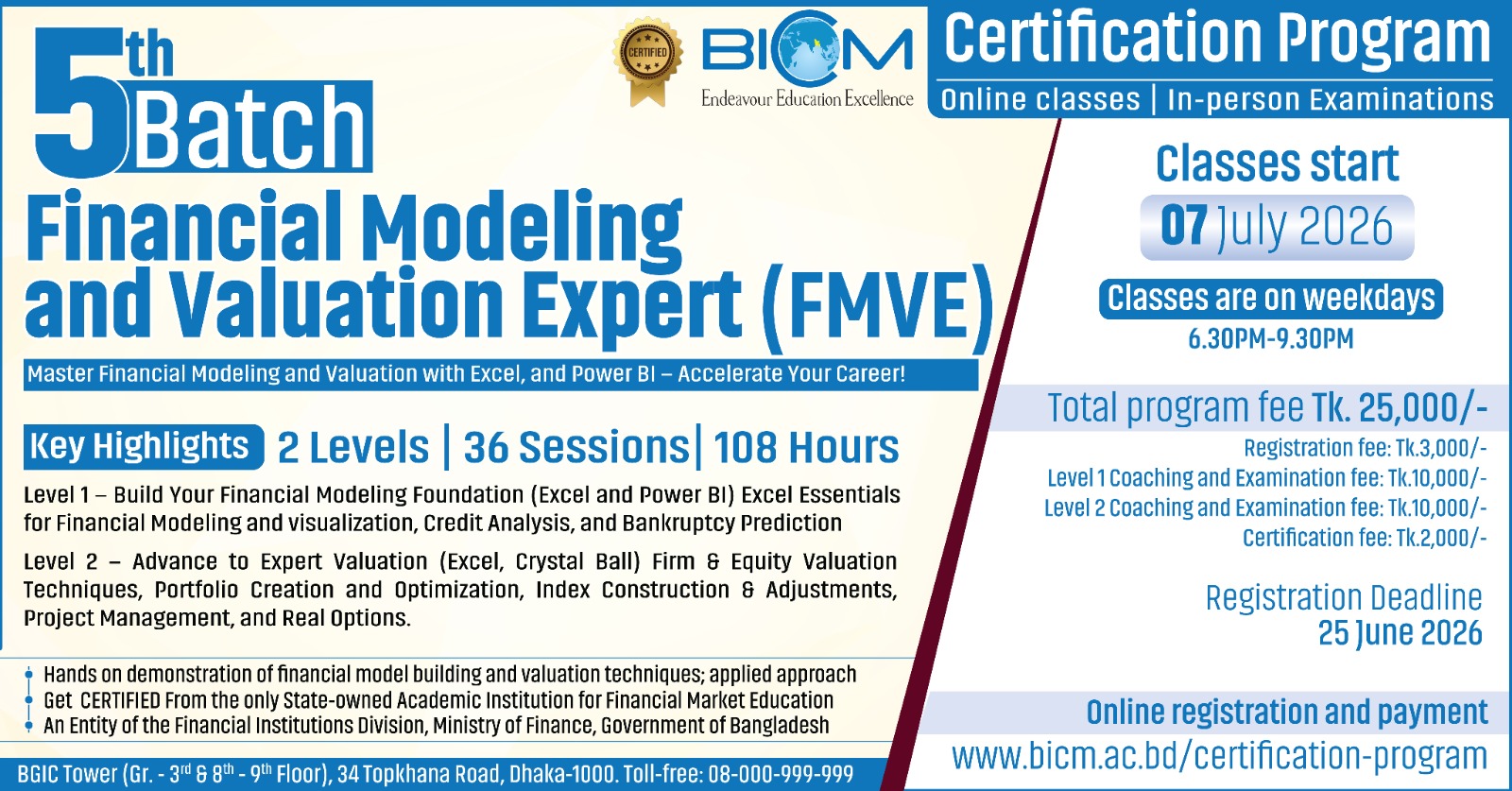 5th Batch

CERTIFIED

BICM
Endeavour Education Excellence

Certification Program
Online classes | In-person Examinations

Financial Modeling and Valuation Expert (FMVE)

Master Financial Modeling and Valuation with Excel, and Power BI – Accelerate Your Career!

Key Highlights 2 Levels | 36 Sessions | 108 Hours

Level 1 – Build Your Financial Modeling Foundation (Excel and Power BI) Excel Essentials for Financial Modeling and visualization, Credit Analysis, and Bankruptcy Prediction

Level 2 – Advance to Expert Valuation (Excel, Crystal Ball) Firm & Equity Valuation Techniques, Portfolio Creation and Optimization, Index Construction & Adjustments, Project Management, and Real Options.

Hands on demonstration of financial model building and valuation techniques; applied approach
Get CERTIFIED From the only State-owned Academic Institution for Financial Market Education
An Entity of the Financial Institutions Division, Ministry of Finance, Government of Bangladesh

BGIC Tower (Gr. - 3rd & 8th - 9th Floor), 34 Topkhana Road, Dhaka-1000. Toll-free: 08-000-999-999

Classes start
07 July 2026

Classes are on weekdays
6.30PM-9.30PM

Total program fee Tk. 25,000/-
Registration fee: Tk.3,000/-
Level 1 Coaching and Examination fee: Tk.10,000/-
Level 2 Coaching and Examination fee: Tk.10,000/-
Certification fee: Tk.2,000/-

Registration Deadline
25 June 2026

Online registration and payment
www.bicm.ac.bd/certification-program